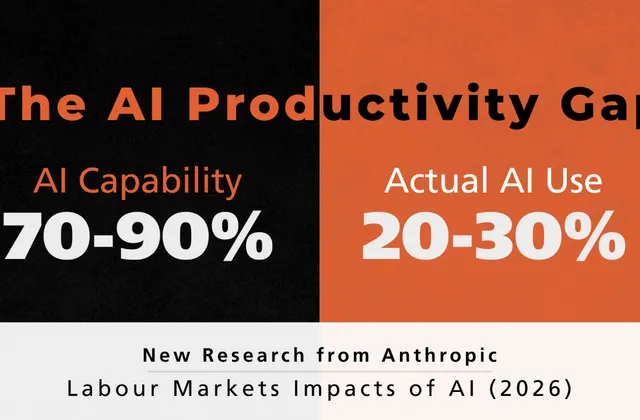 The AI Productivity Gap

AI Capability
70-90%

Actual AI Use
20-30%

New Research from Anthropic
Labour Markets Impacts of AI (2026)